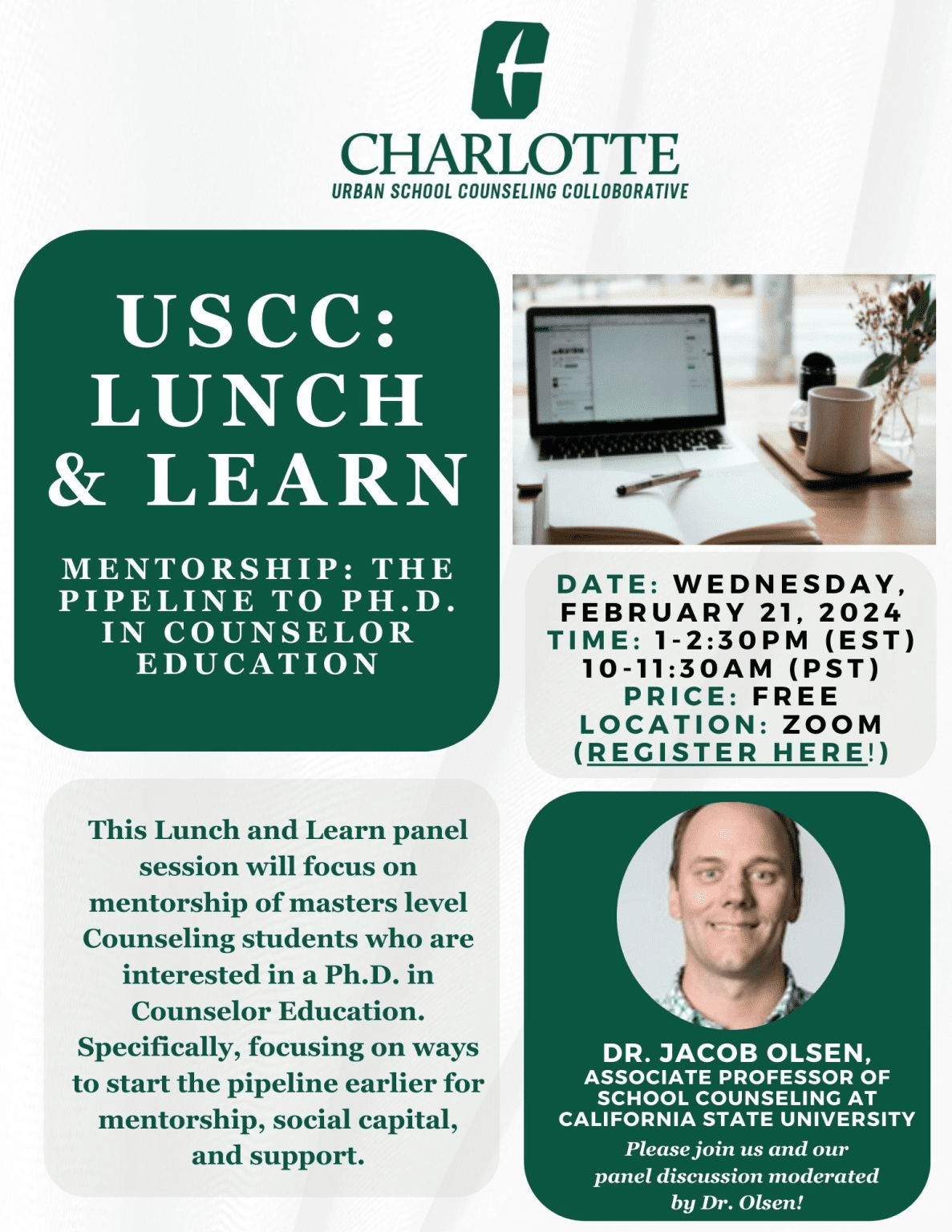 CHARLOTTE
URBAN SCHOOL COUNSELING COLLOBORATIVE

USCC: LUNCH & LEARN

MENTORSHIP: THE PIPELINE TO PH.D. IN COUNSELOR EDUCATION

DATE: WEDNESDAY, FEBRUARY 21, 2024
TIME: 1-2:30PM (EST) 10-11:30AM (PST)
PRICE: FREE
LOCATION: ZOOM (REGISTER HERE!)

This Lunch and Learn panel session will focus on mentorship of masters level Counseling students who are interested in a Ph.D. in Counselor Education. Specifically, focusing on ways to start the pipeline earlier for mentorship, social capital, and support.

DR. JACOB OLSEN,
ASSOCIATE PROFESSOR OF SCHOOL COUNSELING AT CALIFORNIA STATE UNIVERSITY
Please join us and our panel discussion moderated by Dr. Olsen!